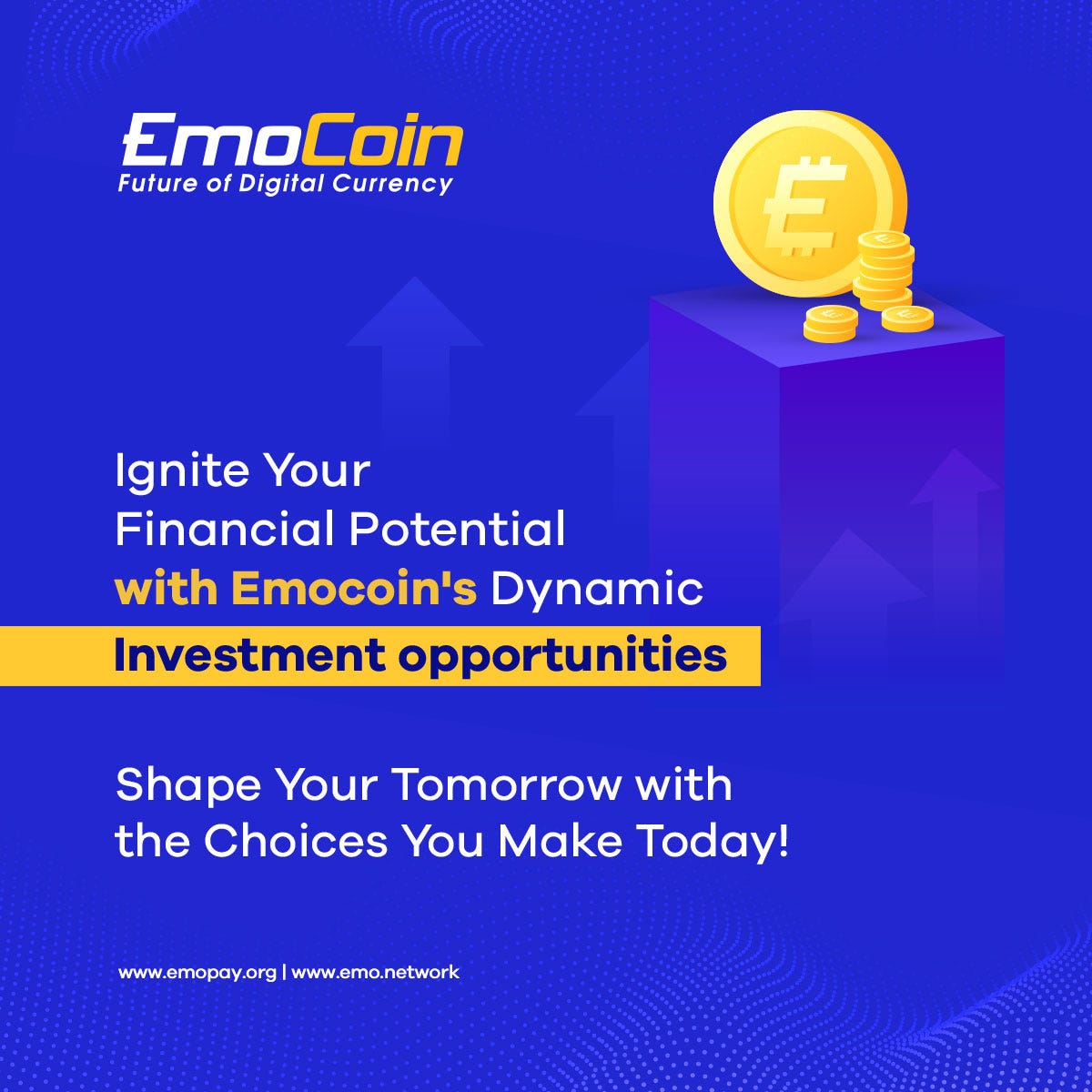 EmoCoin
Future of Digital Currency

Ignite Your Financial Potential with Emocoin's Dynamic Investment opportunities

Shape Your Tomorrow with the Choices You Make Today!

www.emopay.org | www.emo.network